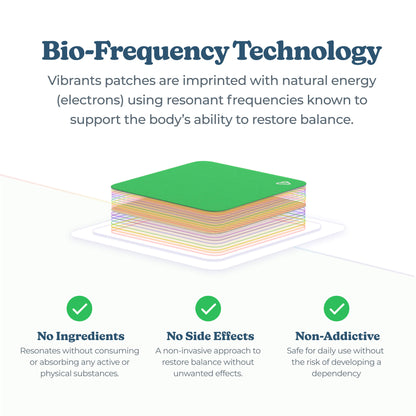 Bio-Frequency Technology

Vibrants patches are imprinted with natural energy (electrons) using resonant frequencies known to support the body's ability to restore balance.

No Ingredients
Resonates without consuming or absorbing any active or physical substances.

No Side Effects
A non-invasive approach to restore balance without unwanted effects.

Non-Addictive
Safe for daily use without the risk of developing a dependency